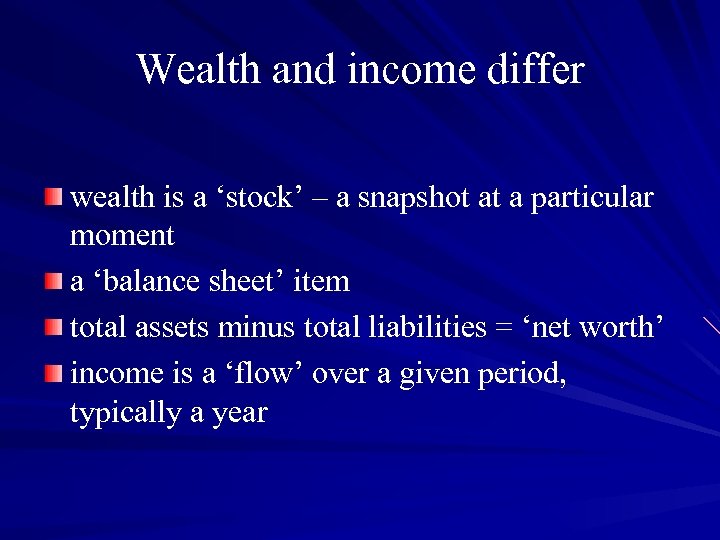 Wealth and income differ

wealth is a ‘stock’ – a snapshot at a particular moment

a ‘balance sheet’ item

total assets minus total liabilities = ‘net worth’

income is a ‘flow’ over a given period, typically a year